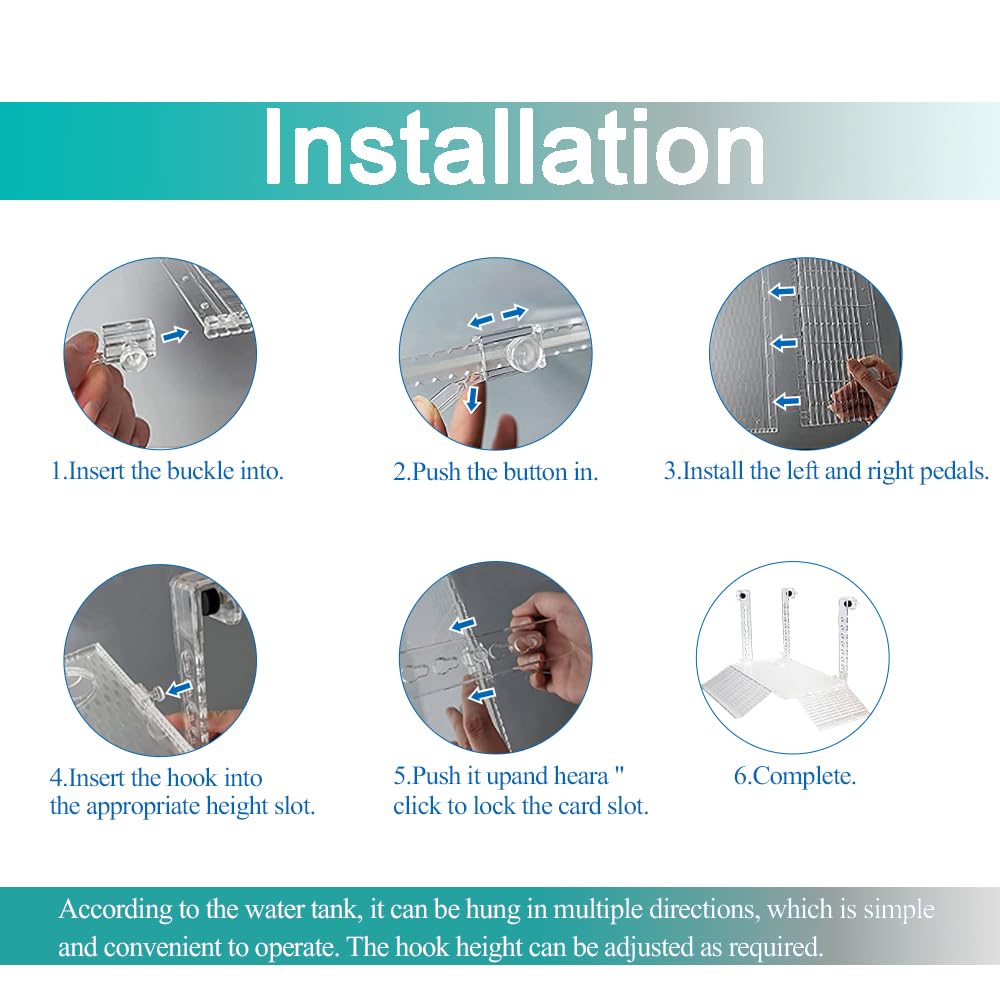 Installation

1.Insert the buckle into.

2.Push the button in.

3.Install the left and right pedals.

4.Insert the hook into the appropriate height slot.

5.Push it upand heara " click to lock the card slot.

6.Complete.

According to the water tank, it can be hung in multiple directions, which is simple and convenient to operate. The hook height can be adjusted as required.